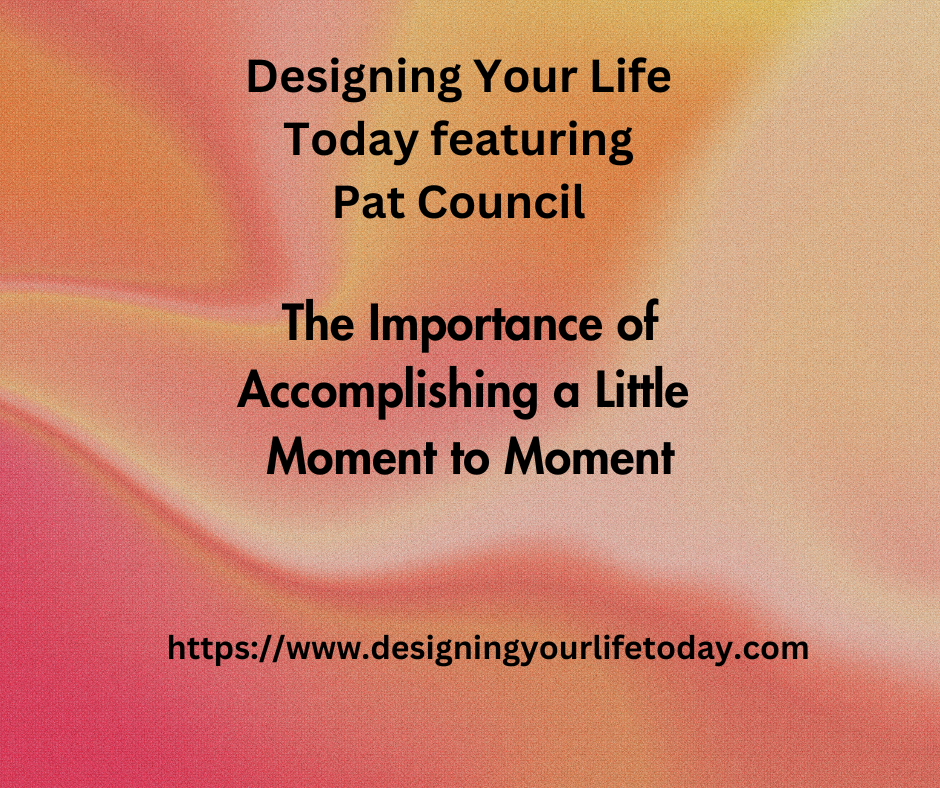 Designing Your Life Today featuring Pat Council

The Importance of Accomplishing a Little Moment to Moment

https://www.designingyourlifetoday.com